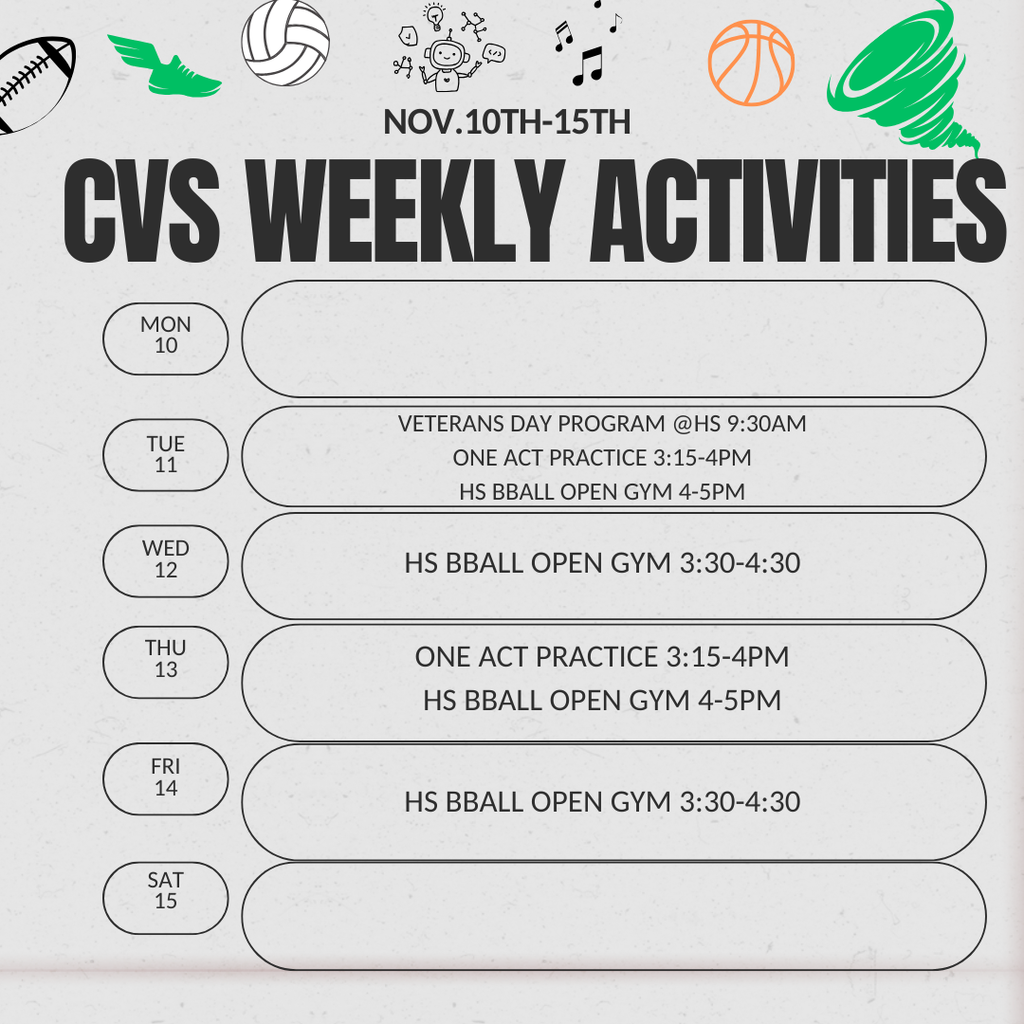 NOV.10TH-15TH

CVS WEEKLY ACTIVITIES

MON
10

TUE
11

VETERANS DAY PROGRAM @HS 9:30AM
ONE ACT PRACTICE 3:15-4PM
HS BBALL OPEN GYM 4-5PM

WED
12

HS BBALL OPEN GYM 3:30-4:30

THU
13

ONE ACT PRACTICE 3:15-4PM
HS BBALL OPEN GYM 4-5PM

FRI
14

HS BBALL OPEN GYM 3:30-4:30

SAT
15